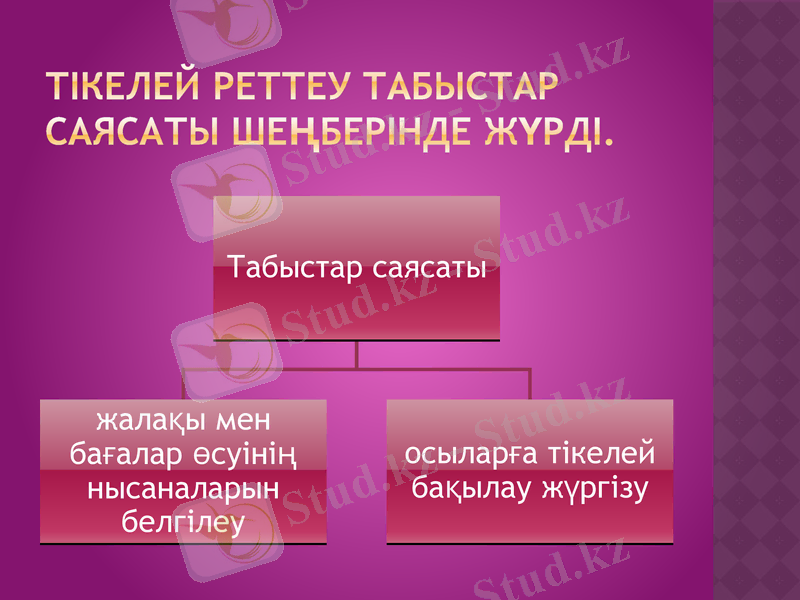 ТІКЕЛЕЙ РЕТТЕУ ТАБЫСТАР САЯСАТЫ ШЕҢБЕРІНДЕ ЖҮРДІ.

Табыстар саясаты

жалақы мен бағалар өсуінің нысаналарын белгілеу

осыларға тікелей бақылау жүргізу

Stud.kz